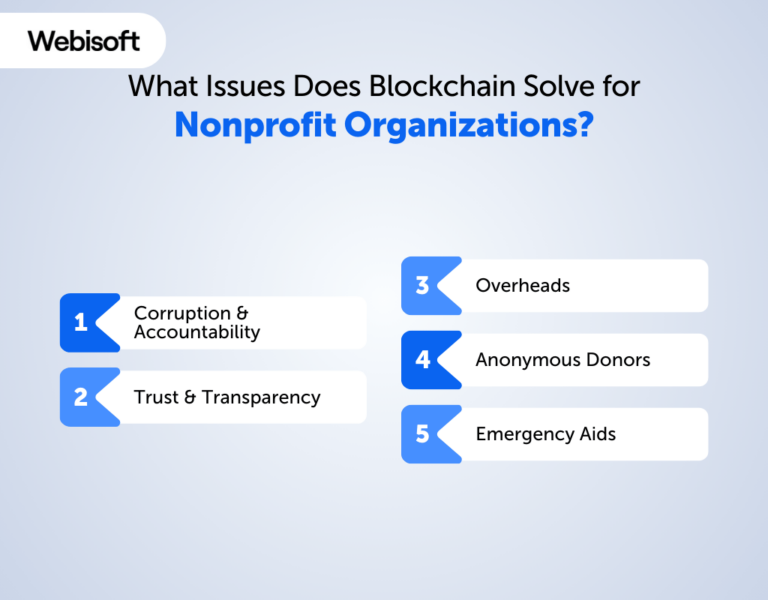 Webisoft

What Issues Does Blockchain Solve for Nonprofit Organizations?

1 Corruption & Accountability

2 Trust & Transparency

3 Overheads

4 Anonymous Donors

5 Emergency Aids